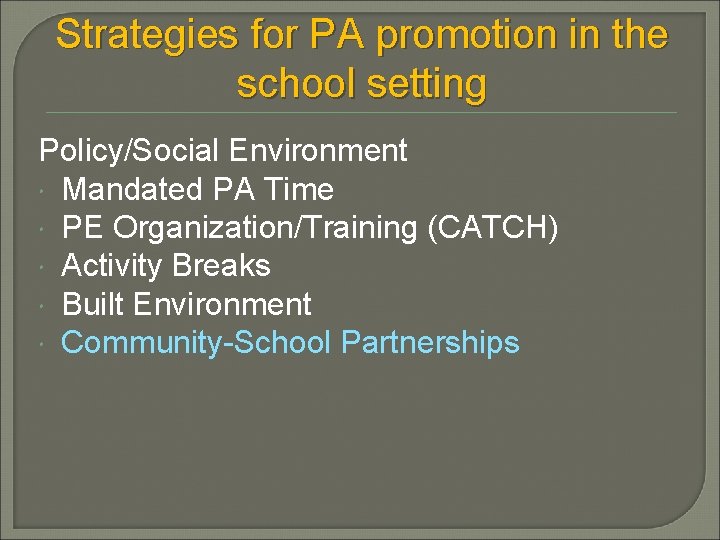 Strategies for PA promotion in the school setting

Policy/Social Environment
- Mandated PA Time
- PE Organization/Training (CATCH)
- Activity Breaks
- Built Environment
- Community-School Partnerships